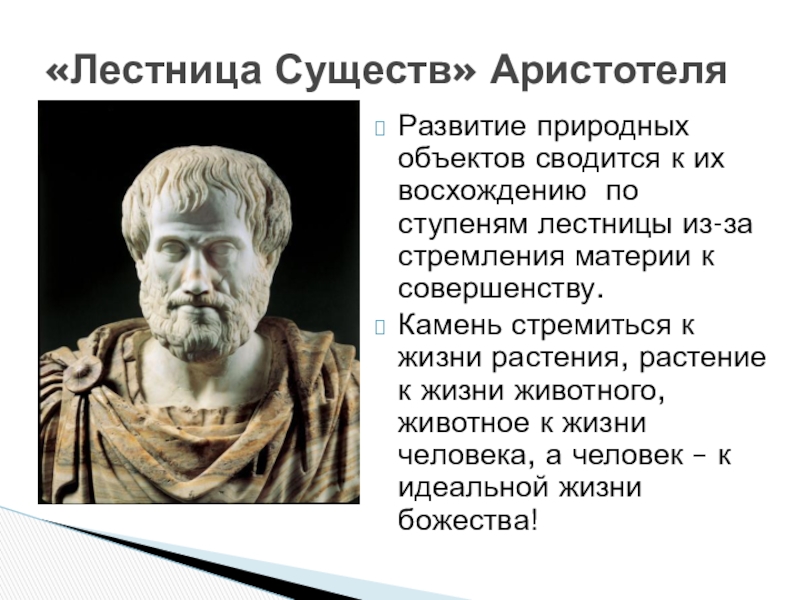 «Лестница Существ» Аристотеля

Развитие природных объектов сводится к их восхождению по ступеням лестницы из-за стремления материи к совершенству.

Камень стремиться к жизни растения, растение к жизни животного, животное к жизни человека, а человек – к идеальной жизни божества!